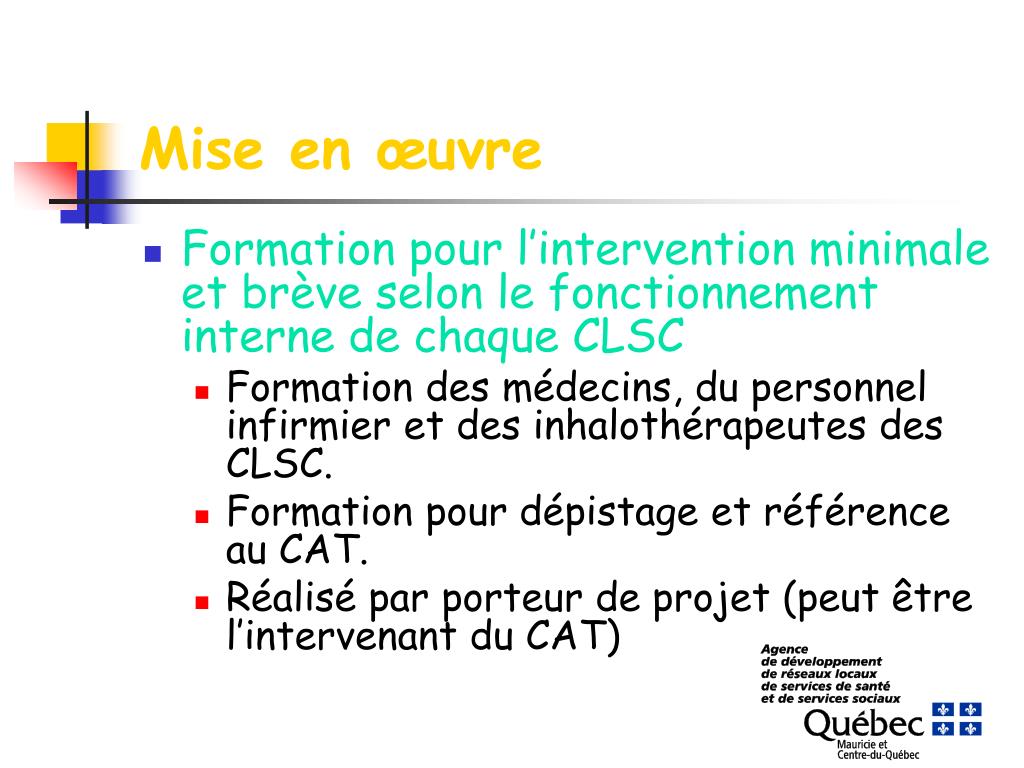 Mise en œuvre

Formation pour l'intervention minimale et brève selon le fonctionnement interne de chaque CLSC

Formation des médecins, du personnel infirmier et des inhalothérapeutes des CLSC.

Formation pour dépistage et référence au CAT.

Réalisé par porteur de projet (peut être l'intervenant du CAT)

Agence de développement de réseaux locaux de services de santé et de services sociaux

Québec

Mauricie et Centre-du-Québec